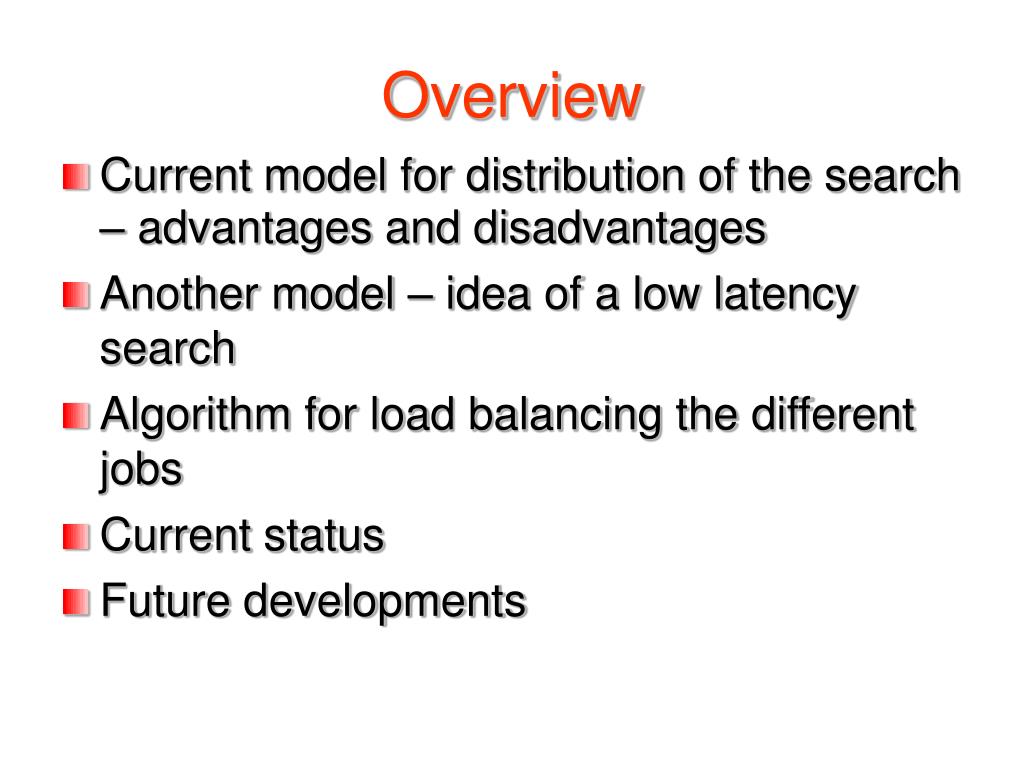 Overview

Current model for distribution of the search – advantages and disadvantages

Another model – idea of a low latency search

Algorithm for load balancing the different jobs

Current status

Future developments